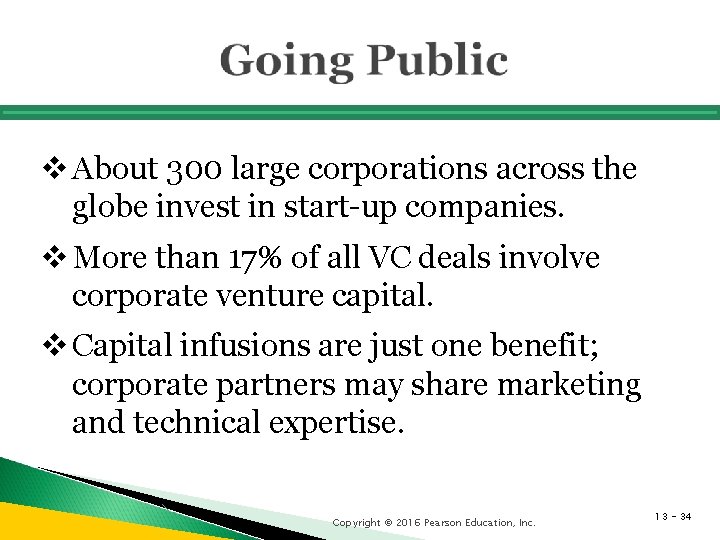 Going Public

❖ About 300 large corporations across the globe invest in start-up companies.

❖ More than 17% of all VC deals involve corporate venture capital.

❖ Capital infusions are just one benefit; corporate partners may share marketing and technical expertise.

Copyright © 2016 Pearson Education, Inc.

13 - 34